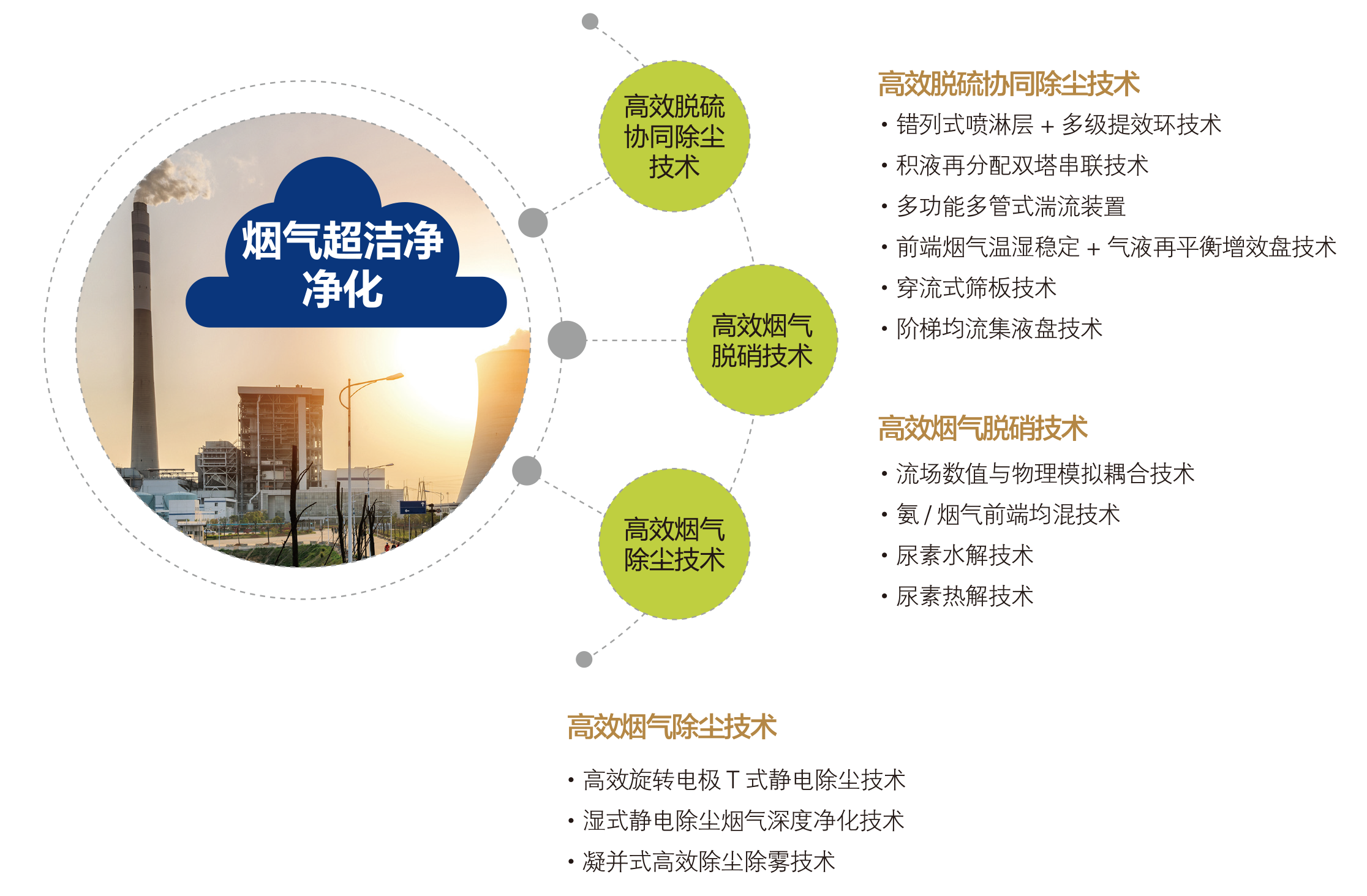 烟气超洁净净化

高效脱硫协同除尘技术

高效烟气脱硝技术

高效烟气除尘技术

高效脱硫协同除尘技术

• 错列式喷淋层 + 多级提效环技术
• 积液再分配双塔串联技术
• 多功能多管式湍流装置
• 前端烟气温湿稳定 + 气液再平衡增效盘技术
• 穿流式筛板技术
• 阶梯均流集液盘技术

高效烟气脱硝技术

• 流场数值与物理模拟耦合技术
• 氨 / 烟气前端均混技术
• 尿素水解技术
• 尿素热解技术

高效烟气除尘技术

• 高效旋转电极 T 式静电除尘技术
• 湿式静电除尘烟气深度净化技术
• 凝并式高效除尘除雾技术